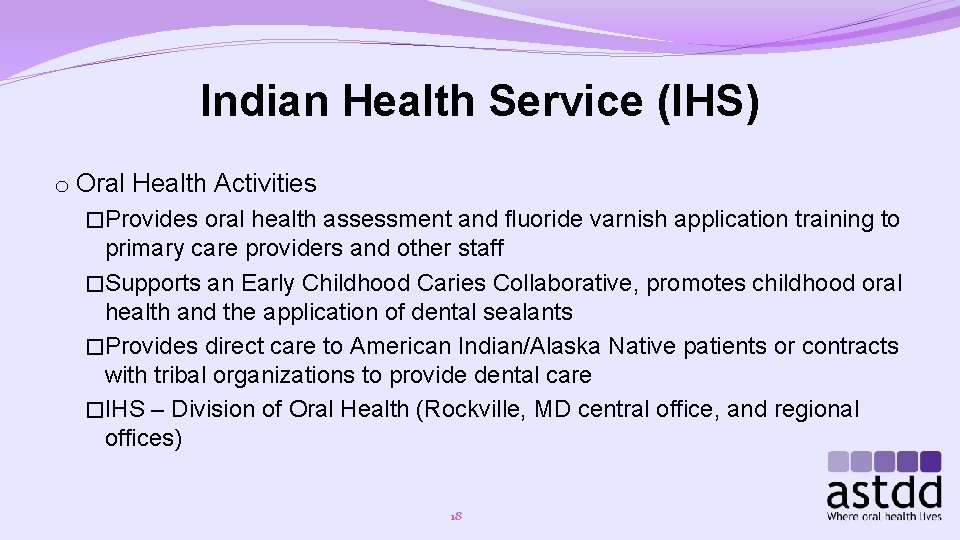 Indian Health Service (IHS)

o Oral Health Activities

�Provides oral health assessment and fluoride varnish application training to primary care providers and other staff

�Supports an Early Childhood Caries Collaborative, promotes childhood oral health and the application of dental sealants

�Provides direct care to American Indian/Alaska Native patients or contracts with tribal organizations to provide dental care

�IHS – Division of Oral Health (Rockville, MD central office, and regional offices)

18

astdd
Where oral health lives